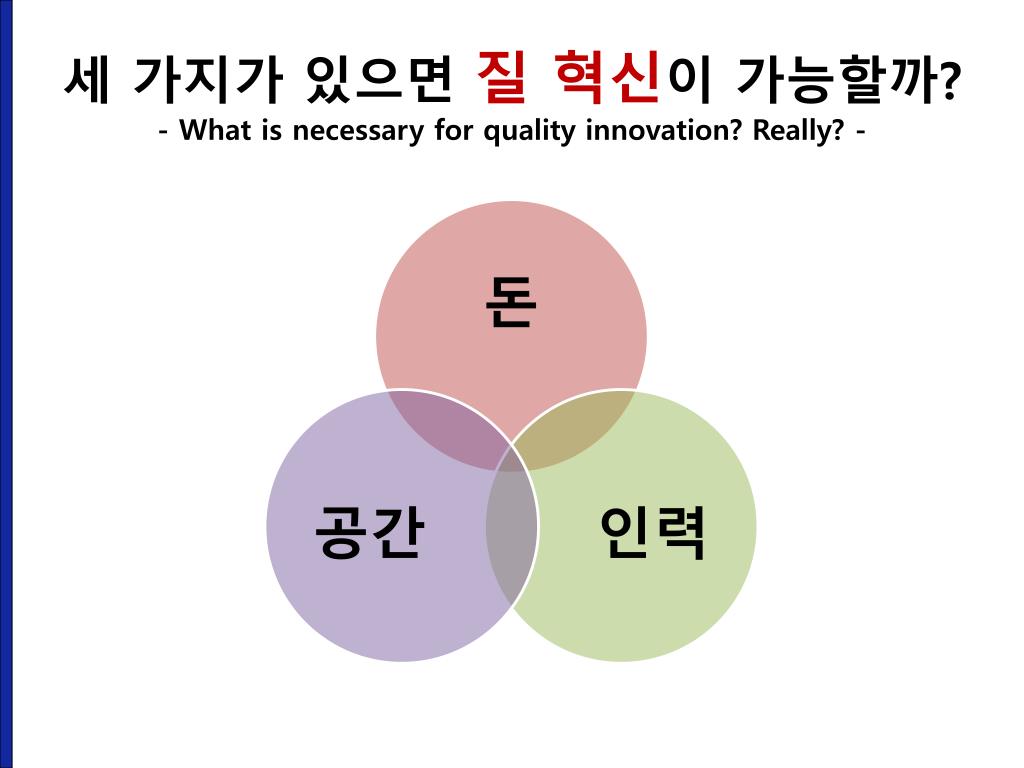 세 가지가 있으면 질 혁신이 가능할까?
- What is necessary for quality innovation? Really? -

돈

공간

인력